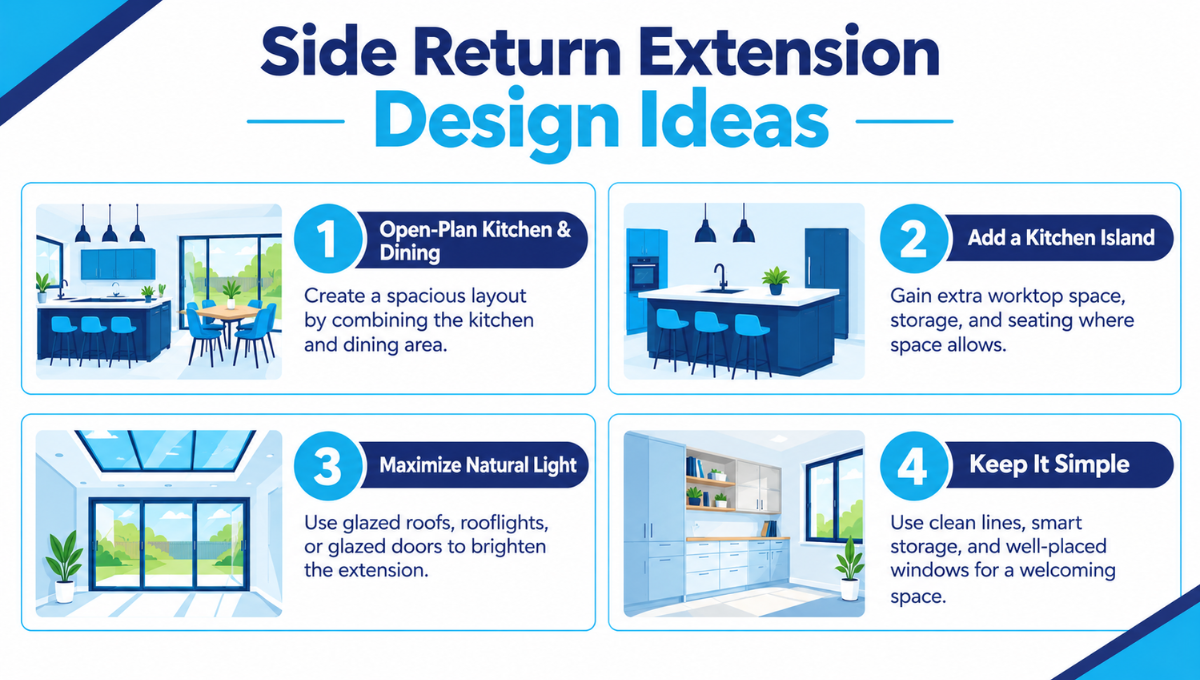 Side Return Extension
Design Ideas

1 Open-Plan Kitchen & Dining

Create a spacious layout by combining the kitchen and dining area.

2 Add a Kitchen Island

Gain extra worktop space, storage, and seating where space allows.

3 Maximize Natural Light

Use glazed roofs, rooflights, or glazed doors to brighten the extension.

4 Keep It Simple

Use clean lines, smart storage, and well-placed windows for a welcoming space.